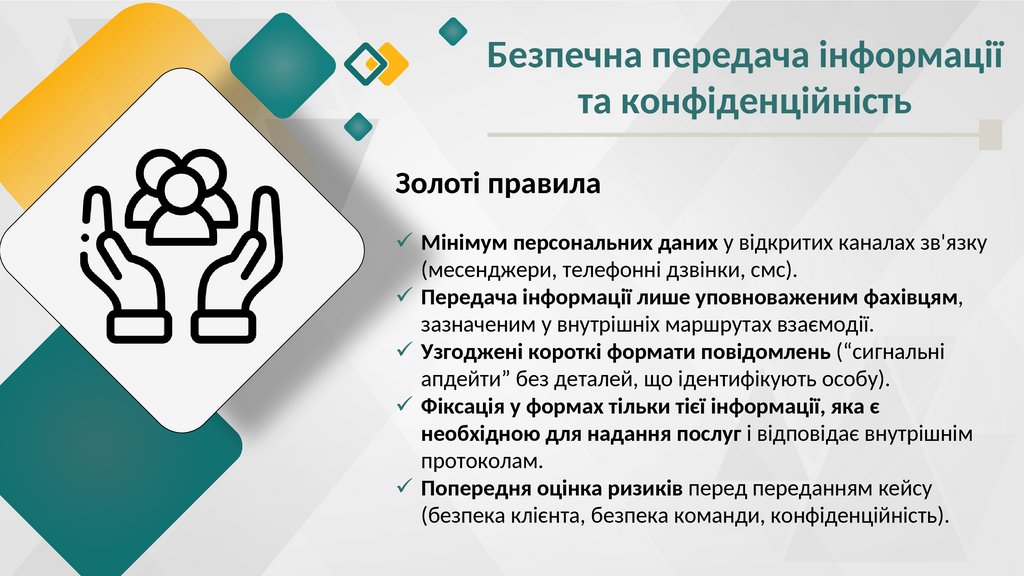 Безпечна передача інформації та конфіденційність

Золоті правила

✓ Мінімум персональних даних у відкритих каналах зв'язку (месенджери, телефонні дзвінки, смс).
✓ Передача інформації лише уповноваженим фахівцям, зазначеним у внутрішніх маршрутах взаємодії.
✓ Узгоджені короткі формати повідомлень (“сигнальні апдейти” без деталей, що ідентифікують особу).
✓ Фіксація у формах тільки тієї інформації, яка є необхідною для надання послуг і відповідає внутрішнім протоколам.
✓ Попередня оцінка ризиків перед переданням кейсу (безпека клієнта, безпека команди, конфіденційність).